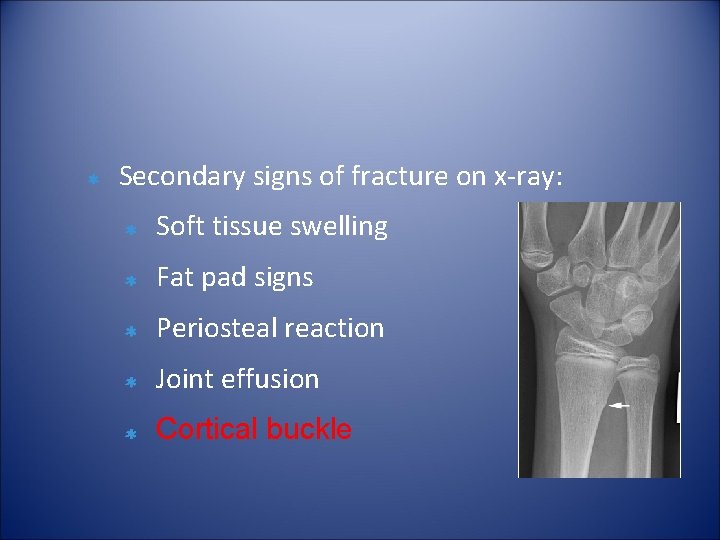 Secondary signs of fracture on x-ray:

Soft tissue swelling

Fat pad signs

Periosteal reaction

Joint effusion

Cortical buckle